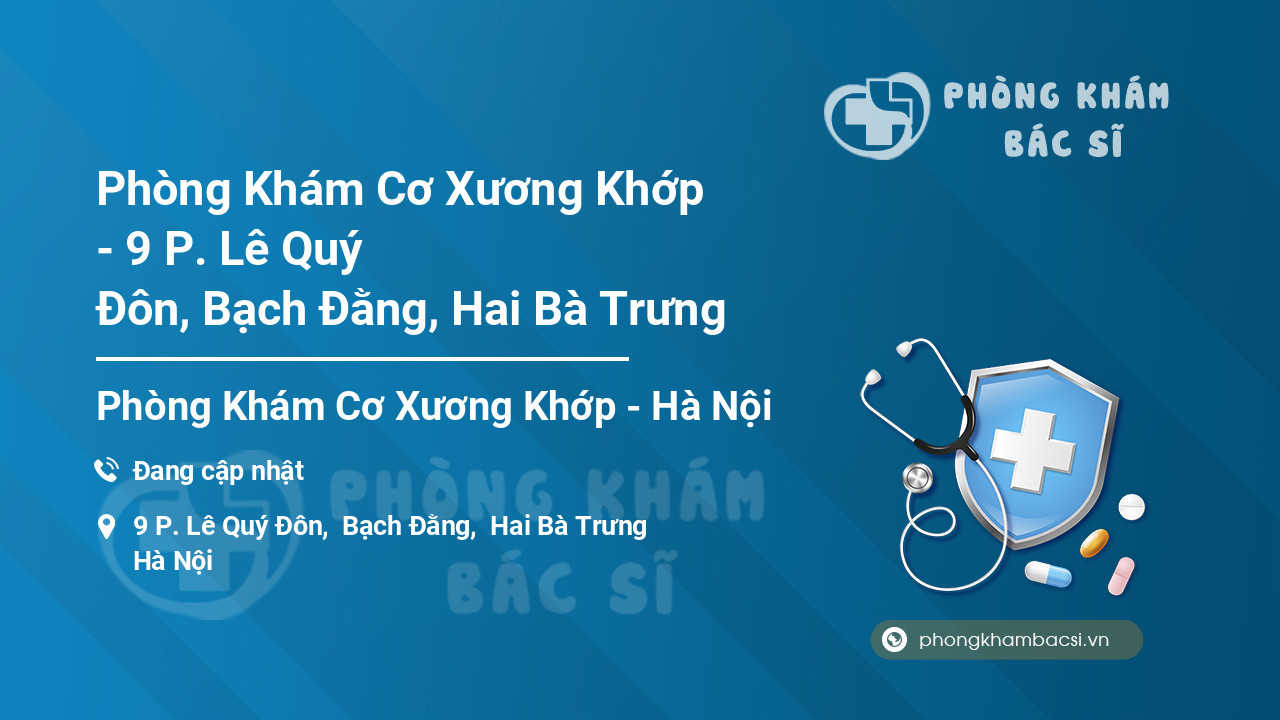 PHÒNG KHÁM
BÁC SĨ

Phòng Khám Cơ Xương Khớp - 9 P. Lê Quý Đôn, Bạch Đằng, Hai Bà Trưng

Phòng Khám Cơ Xương Khớp - Hà Nội

Đang cập nhật

9 P. Lê Quý Đôn, Bạch Đằng, Hai Bà Trưng
Hà Nội

PHÒNG KHÁM
BÁC SĨ

phongkhambacsi.vn